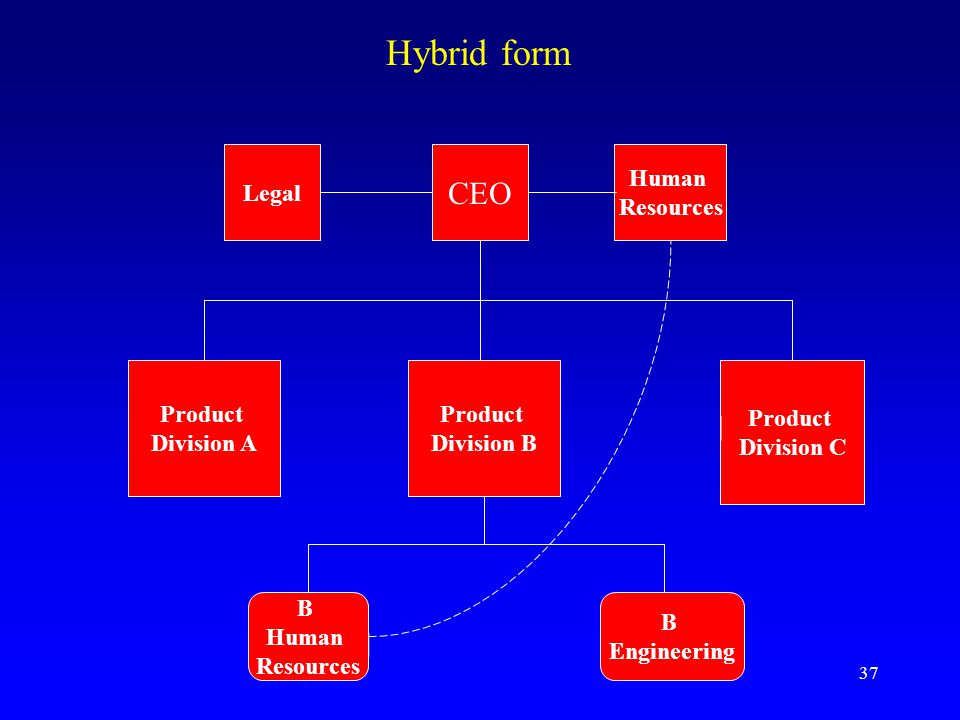 Hybrid form

Legal

CEO

Human Resources

Product Division A

Product Division B

Product Division C

B Human Resources

B Engineering

37